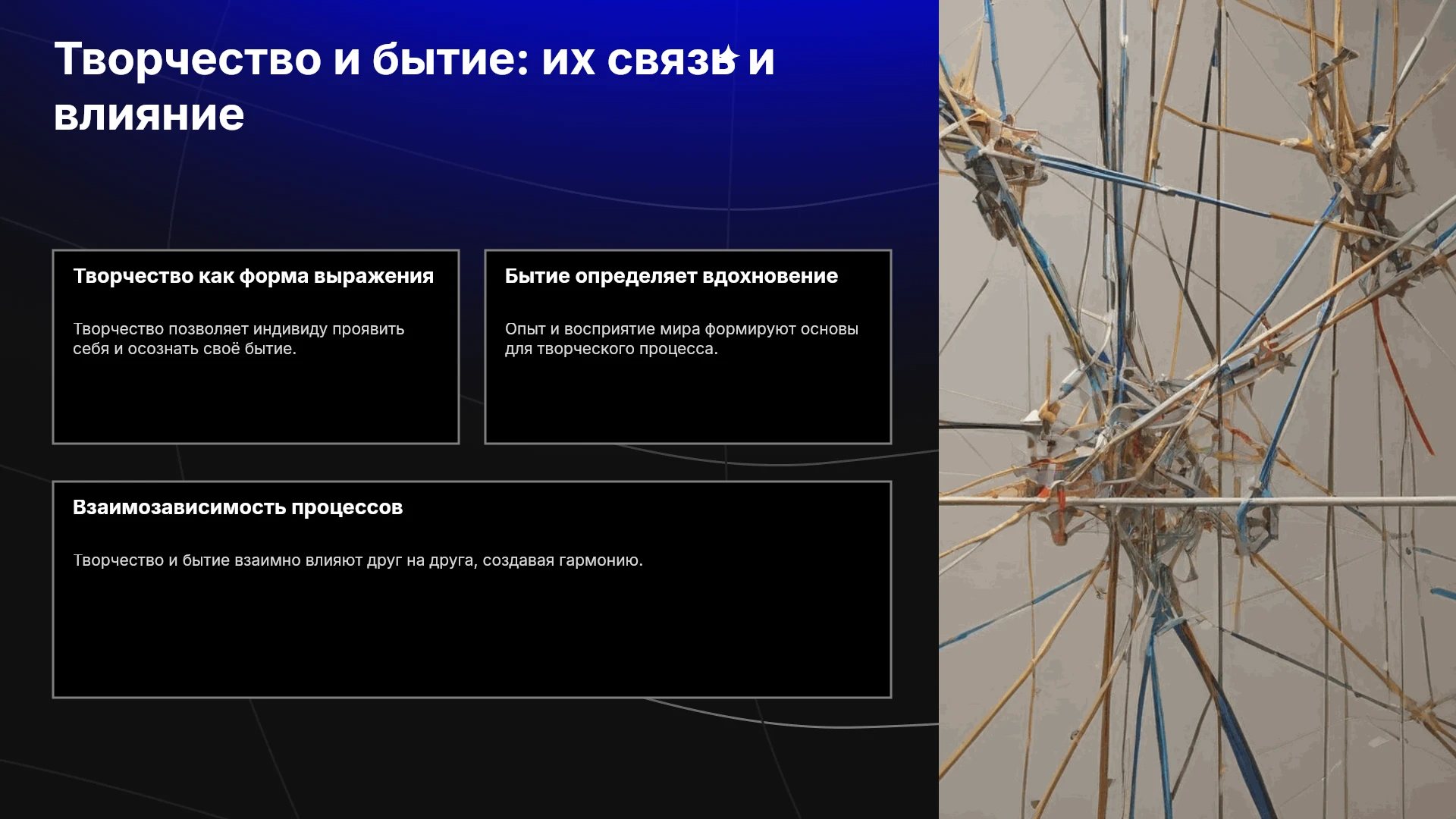 Творчество и бытие: их связь и влияние

Творчество как форма выражения

Творчество позволяет индивиду проявить себя и осознать своё бытие.

Бытие определяет вдохновение

Опыт и восприятие мира формируют основы для творческого процесса.

Взаимозависимость процессов

Творчество и бытие взаимно влияют друг на друга, создавая гармонию.